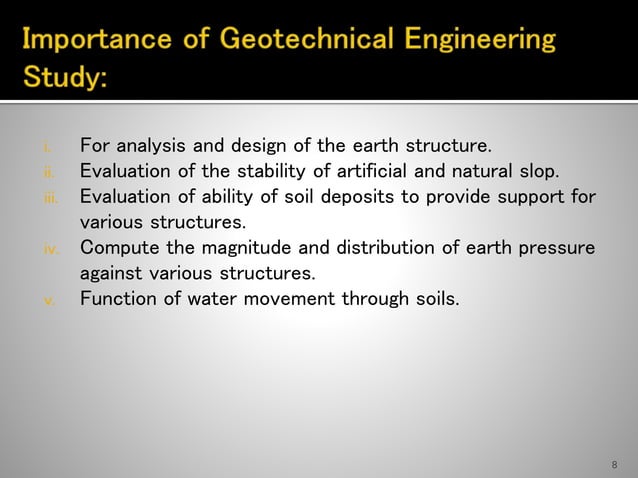 Importance of Geotechnical Engineering Study:

i. For analysis and design of the earth structure.
ii. Evaluation of the stability of artificial and natural slop.
iii. Evaluation of ability of soil deposits to provide support for various structures.
iv. Compute the magnitude and distribution of earth pressure against various structures.
v. Function of water movement through soils.

8